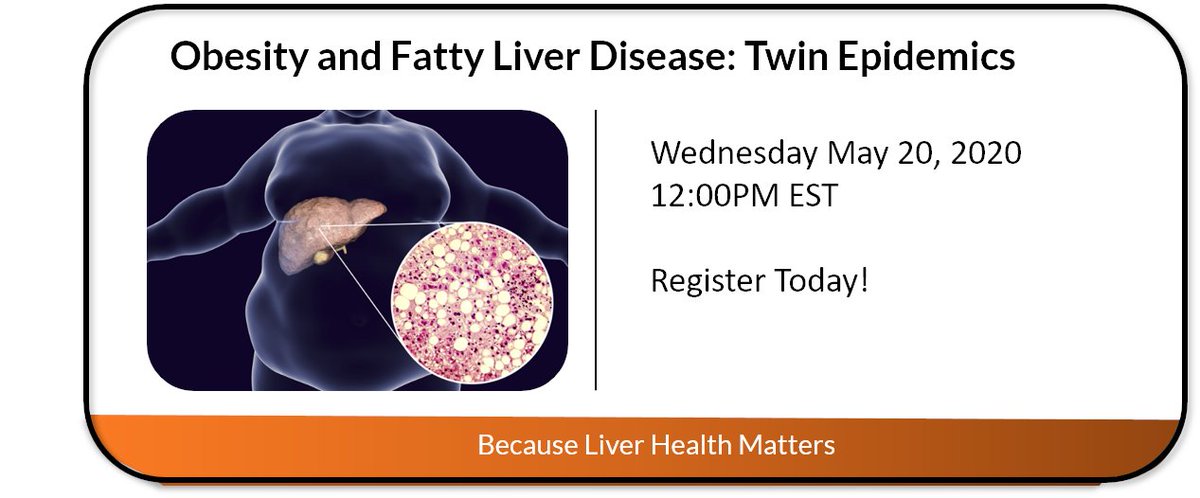 Obesity and Fatty Liver Disease: Twin Epidemics

Wednesday May 20, 2020
12:00PM EST

Register Today!

Because Liver Health Matters